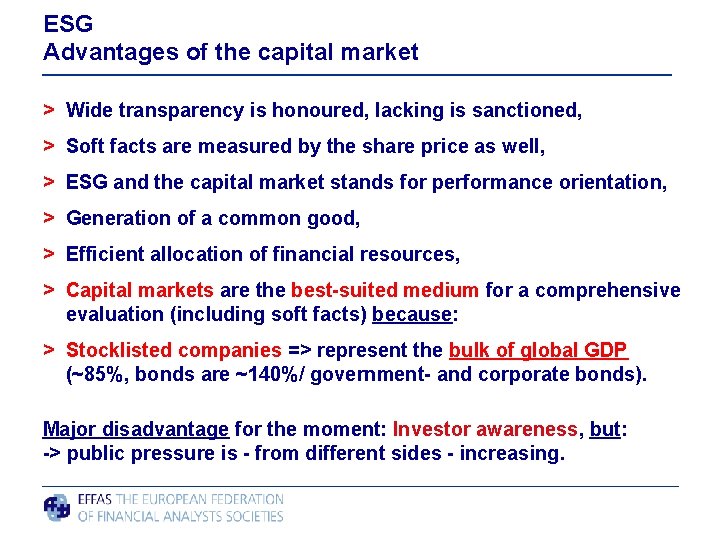 ESG
Advantages of the capital market

> Wide transparency is honoured, lacking is sanctioned,

> Soft facts are measured by the share price as well,

> ESG and the capital market stands for performance orientation,

> Generation of a common good,

> Efficient allocation of financial resources,

> Capital markets are the best-suited medium for a comprehensive evaluation (including soft facts) because:

> Stocklisted companies => represent the bulk of global GDP (~85%, bonds are ~140%/ government- and corporate bonds).

Major disadvantage for the moment: Investor awareness, but:
-> public pressure is - from different sides - increasing.

EFFAS THE EUROPEAN FEDERATION OF FINANCIAL ANALYSTS SOCIETIES